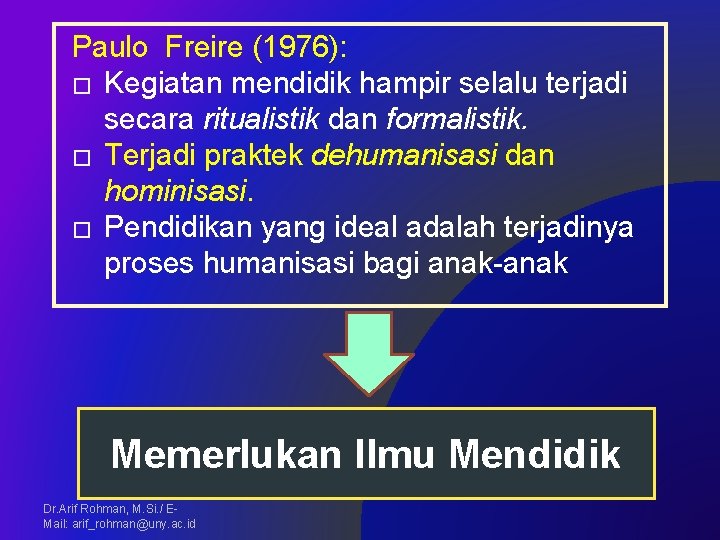 Paulo Freire (1976):

□ Kegiatan mendidik hampir selalu terjadi secara ritualistik dan formalistik.
□ Terjadi praktek dehumanisasi dan hominisasi.
□ Pendidikan yang ideal adalah terjadinya proses humanisasi bagi anak-anak

Memerlukan Ilmu Mendidik

Dr.Arif Rohman, M.Si./ E-Mail: arif_rohman@uny.ac.id